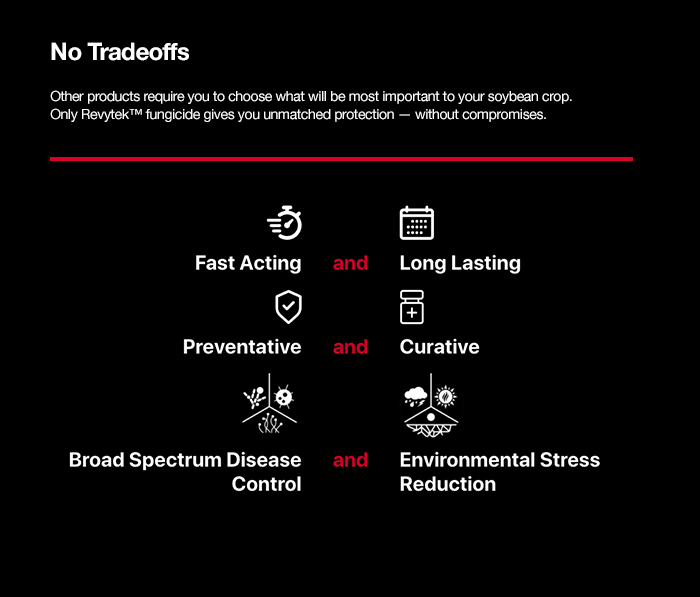 No Tradeoffs

Other products require you to choose what will be most important to your soybean crop. Only Revytek™ fungicide gives you unmatched protection — without compromises.

Fast Acting and Long Lasting

Preventative and Curative

Broad Spectrum Disease Control and Environmental Stress Reduction